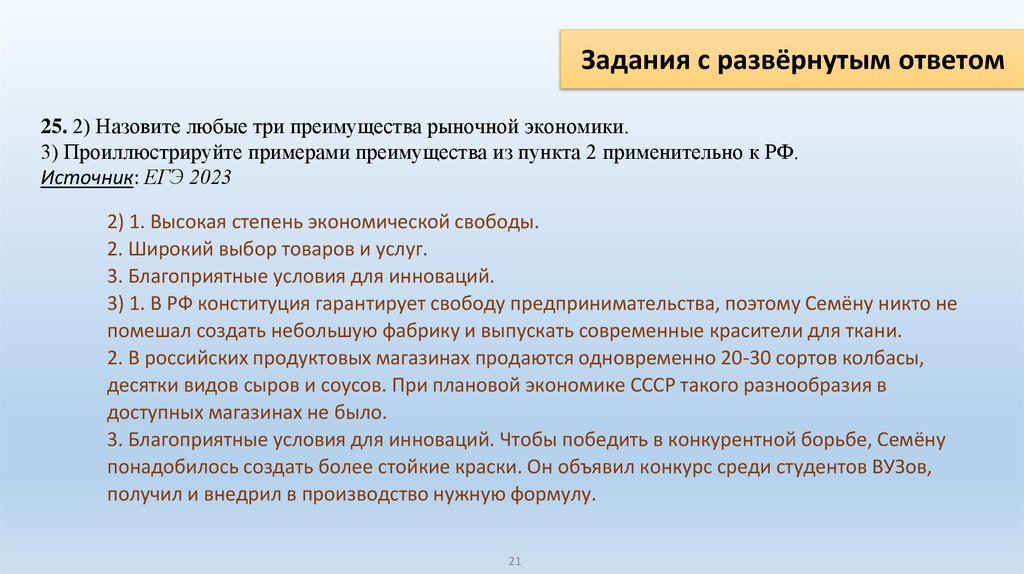 Задания с развёрнутым ответом

25. 2) Назовите любые три преимущества рыночной экономики.
3) Проиллюстрируйте примерами преимущества из пункта 2 применительно к РФ.
Источник: ЕГЭ 2023

2) 1. Высокая степень экономической свободы.
2. Широкий выбор товаров и услуг.
3. Благоприятные условия для инноваций.
3) 1. В РФ конституция гарантирует свободу предпринимательства, поэтому Семёну никто не помешал создать небольшую фабрику и выпускать современные красители для ткани.
2. В российских продуктовых магазинах продаются одновременно 20-30 сортов колбасы, десятки видов сыров и соусов. При плановой экономике СССР такого разнообразия в доступных магазинах не было.
3. Благоприятные условия для инноваций. Чтобы победить в конкурентной борьбе, Семёну понадобилось создать более стойкие краски. Он объявил конкурс среди студентов ВУЗов, получил и внедрил в производство нужную формулу.

21